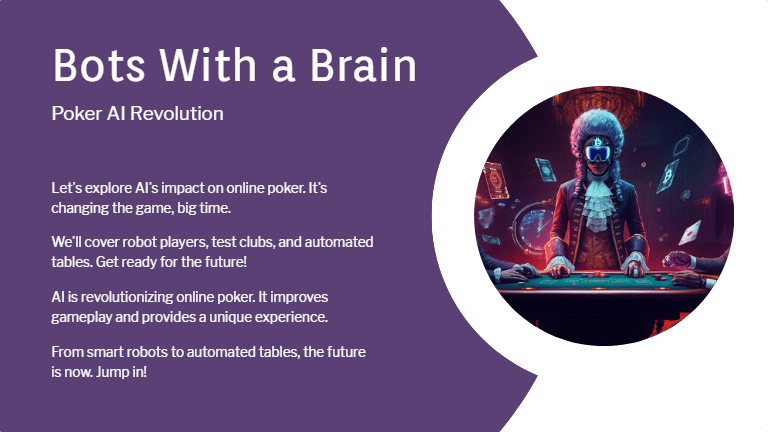 Bots With a Brain

Poker AI Revolution

Let's explore AI's impact on online poker. It's changing the game, big time.

We'll cover robot players, test clubs, and automated tables. Get ready for the future!

AI is revolutionizing online poker. It improves gameplay and provides a unique experience.

From smart robots to automated tables, the future is now. Jump in!